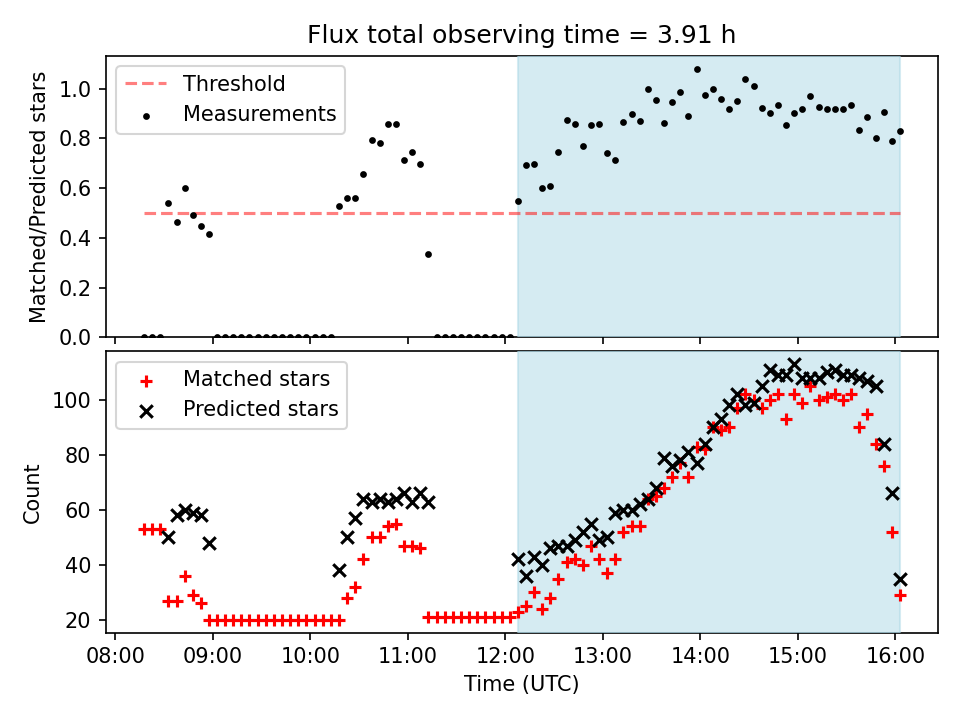 Flux total observing time = 3.91 h

Threshold
Measurements

Matched/Predicted stars

1.0
0.8
0.6
0.4
0.2
0.0

Matched stars
Predicted stars

Count

100
80
60
40
20

08:00
09:00
10:00
11:00
12:00
13:00
14:00
15:00
16:00

Time (UTC)